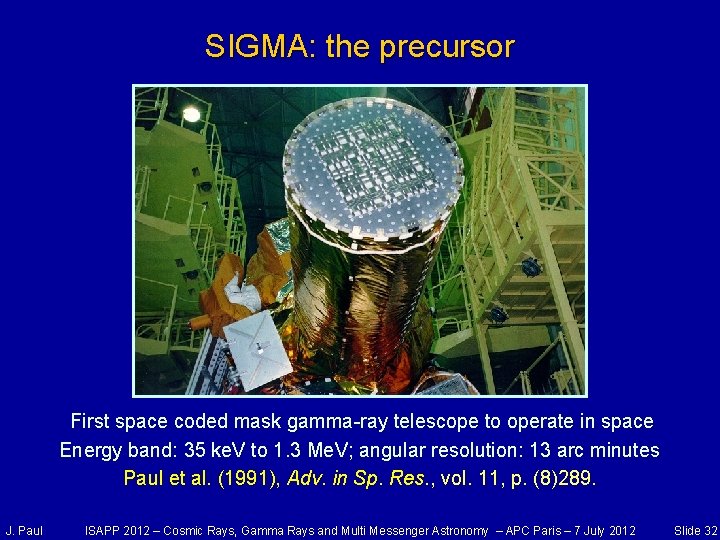 SIGMA: the precursor

First space coded mask gamma-ray telescope to operate in space
Energy band: 35 keV to 1.3 MeV; angular resolution: 13 arc minutes
Paul et al. (1991), Adv. in Sp. Res., vol. 11, p. (8)289.

J. Paul ISAPP 2012 – Cosmic Rays, Gamma Rays and Multi Messenger Astronomy – APC Paris – 7 July 2012 Slide 32